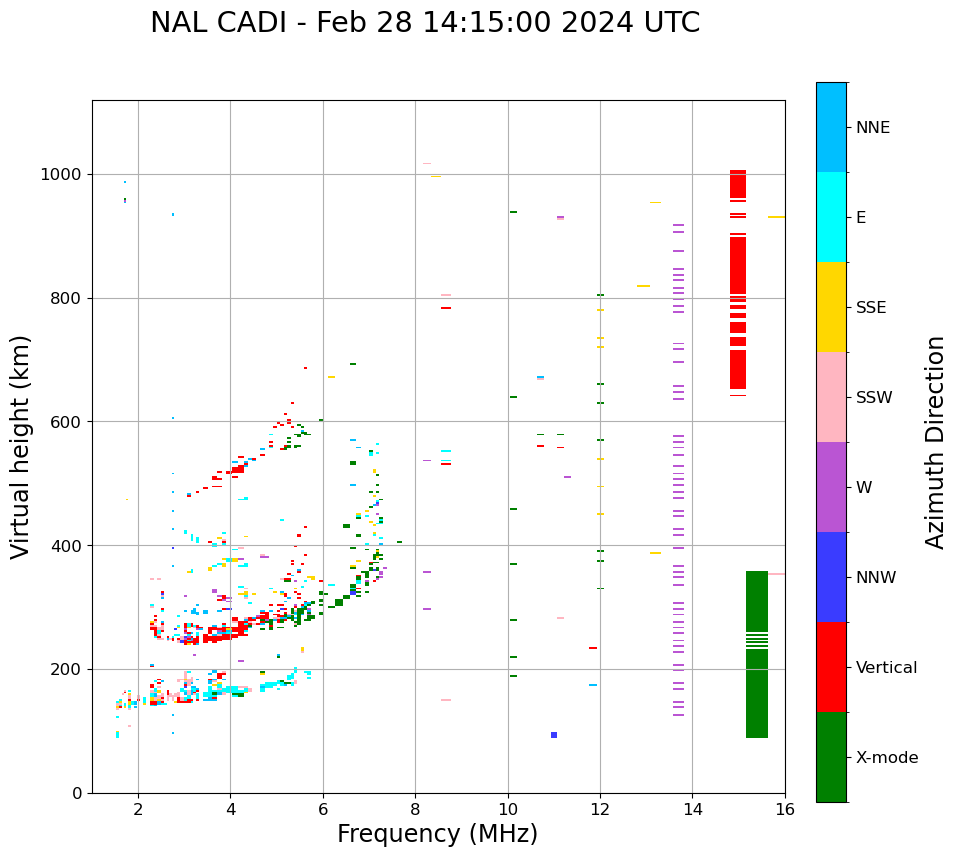 NAL CADI - Feb 28 14:15:00 2024 UTC

Virtual height (km)

1000
800
600
400
200
0

2
4
6
8
10
12
14
16

Frequency (MHz)

NNE
E
SSE
SSW
W
NNW
Vertical
X-mode

Azimuth Direction